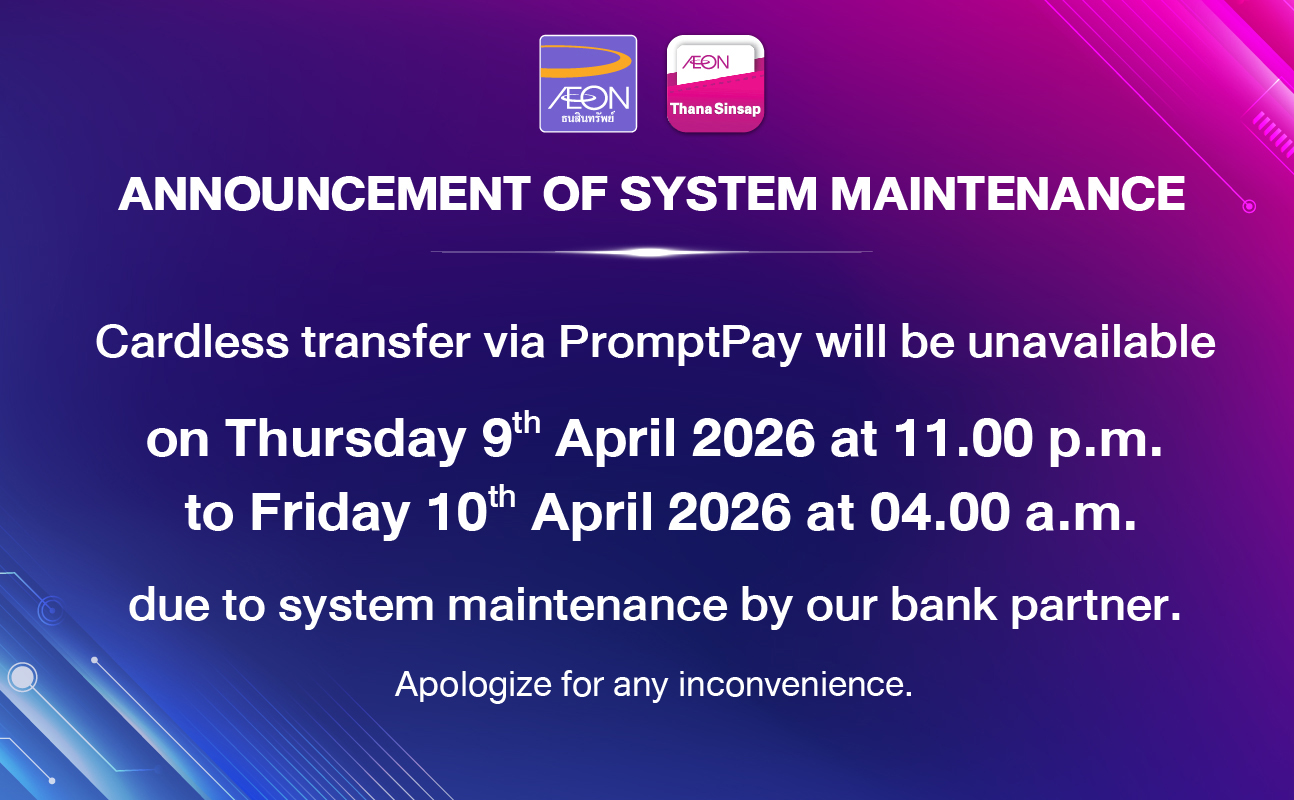 ÆON
ธนสินทรัพย์

ÆON
Thana Sinsap

ANNOUNCEMENT OF SYSTEM MAINTENANCE

Cardless transfer via PromptPay will be unavailable

on Thursday 9$^{th}$ April 2026 at 11.00 p.m. to Friday 10$^{th}$ April 2026 at 04.00 a.m.

due to system maintenance by our bank partner.

Apologize for any inconvenience.